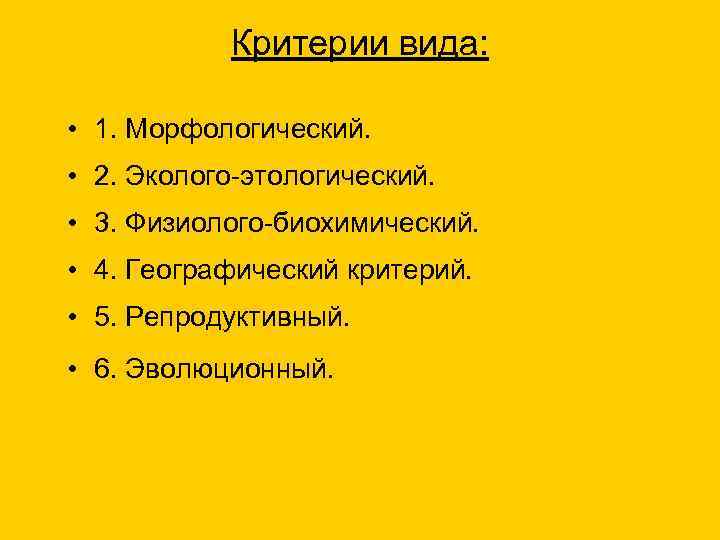 Критерии вида:

• 1. Морфологический.
• 2. Эколого-этологический.
• 3. Физиолого-биохимический.
• 4. Географический критерий.
• 5. Репродуктивный.
• 6. Эволюционный.